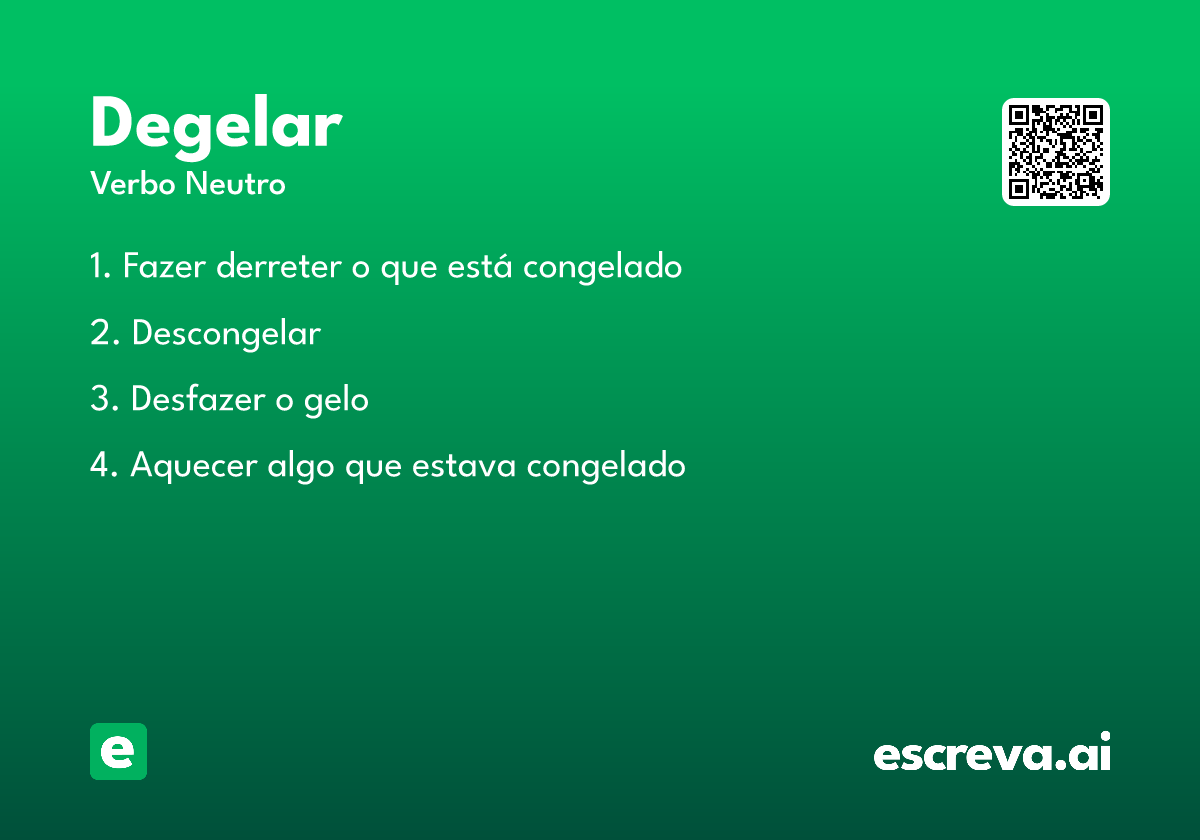 Degelar
Verbo Neutro

1. Fazer derreter o que está congelado

2. Descongelar

3. Desfazer o gelo

4. Aquecer algo que estava congelado

e

escreva.ai